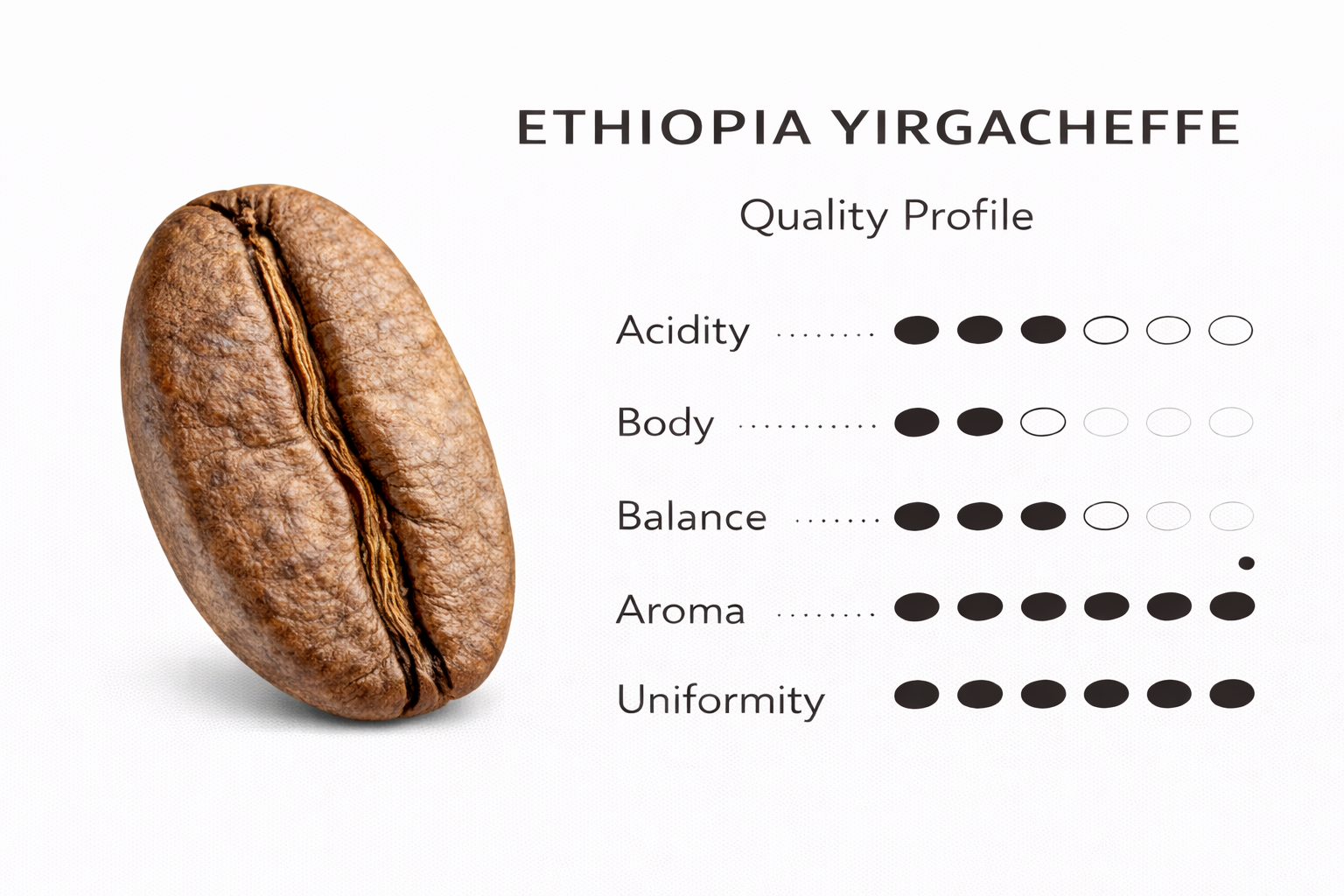 ETHIOPIA YIRGACHEFFE

Quality Profile

Acidity

Body

Balance

Aroma

Uniformity